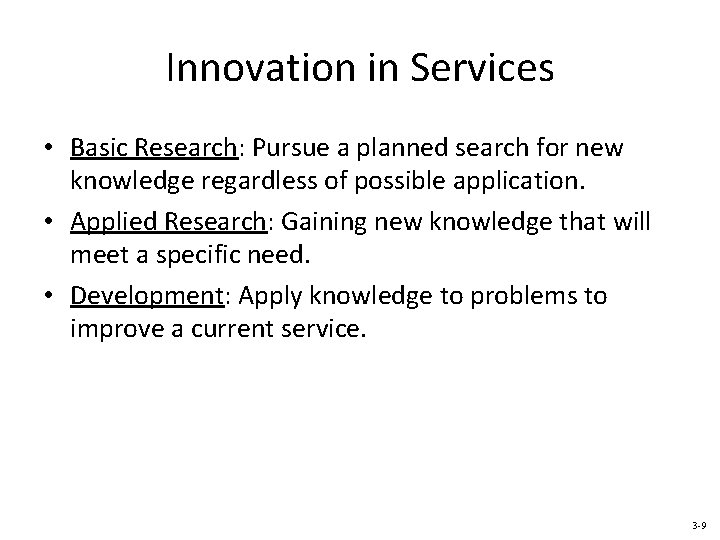 Innovation in Services

• Basic Research: Pursue a planned search for new knowledge regardless of possible application.

• Applied Research: Gaining new knowledge that will meet a specific need.

• Development: Apply knowledge to problems to improve a current service.

3-9